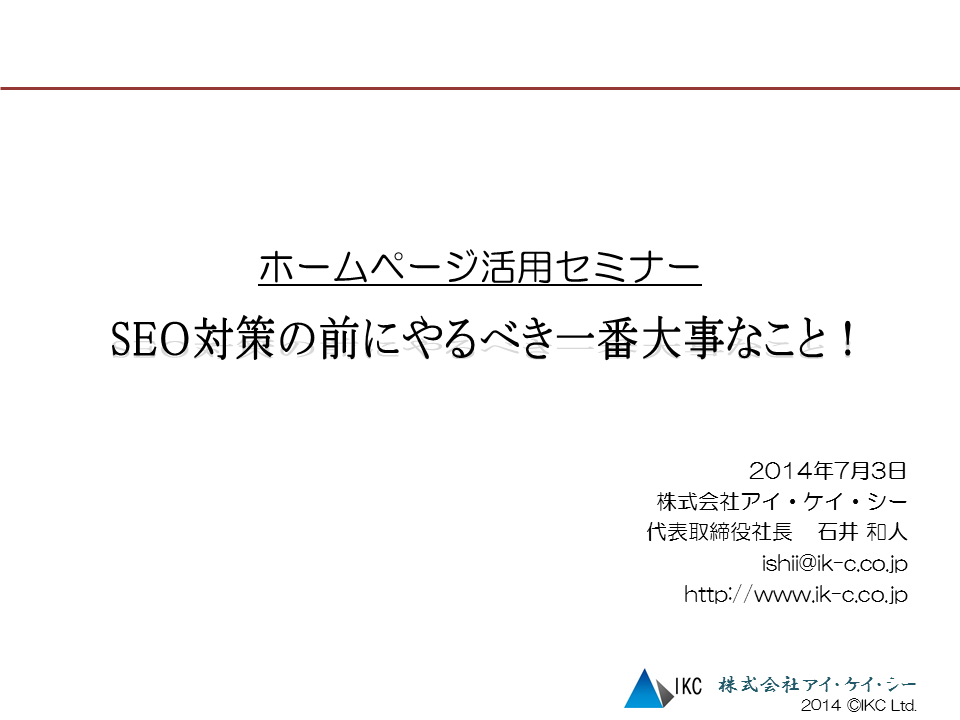 ホームページ活用セミナー

SEO対策の前にやるべき一番大事なこと！

2014年7月3日
株式会社アイ・ケイ・シー
代表取締役社長　石井 和人
ishii@ik-c.co.jp
http://www.ik-c.co.jp

IKC 株式会社アイ・ケイ・シー
2014 ©IKC Ltd.